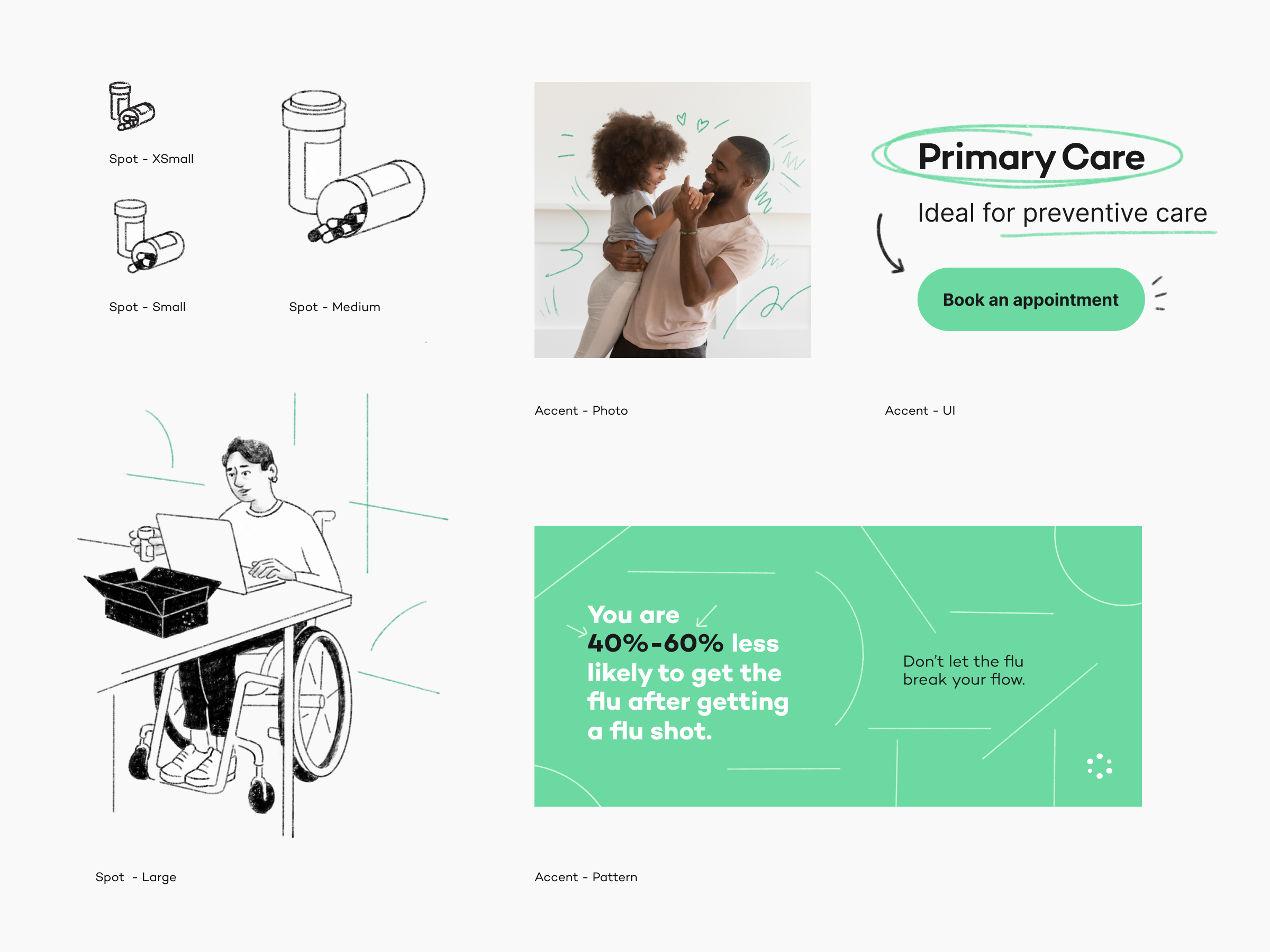 Spot - XSmall

Spot - Small

Spot - Medium

Primary Care

Ideal for preventive care

Book an appointment

Accent - Photo

Accent - UI

You are 40%-60% less likely to get the flu after getting a flu shot.

Don't let the flu break your flow.

Spot - Large

Accent - Pattern